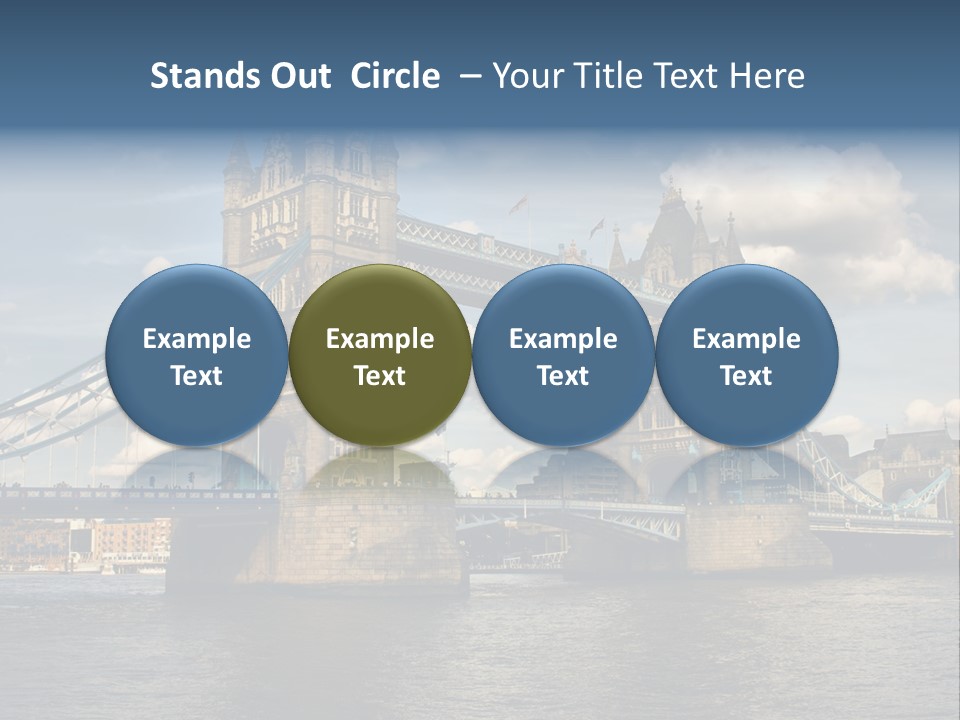 Stands Out Circle – Your Title Text Here

Example Text

Example Text

Example Text

Example Text